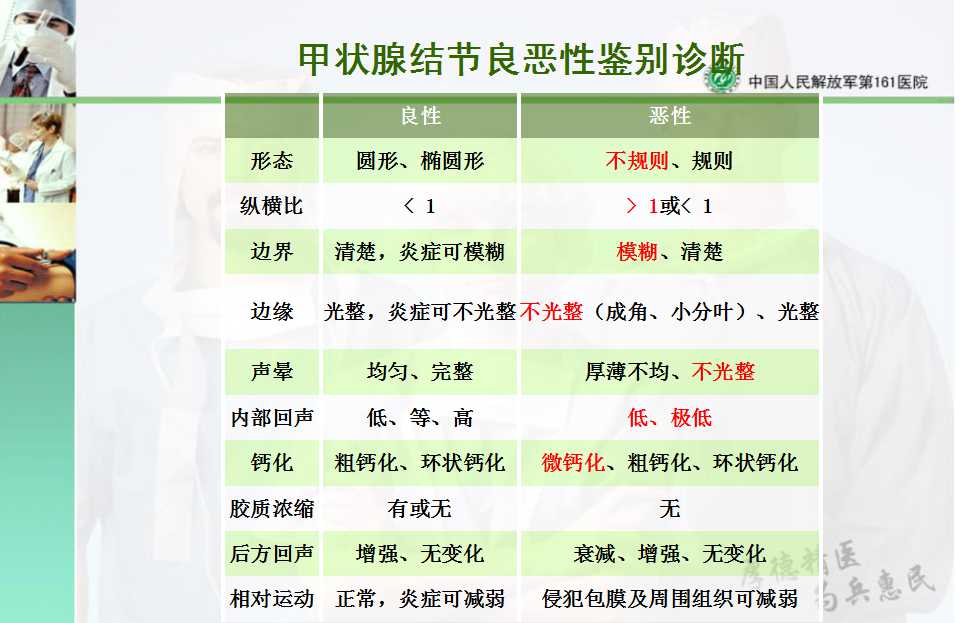 甲状腺结节良恶性鉴别诊断

中国人民解放军第161医院

|  | 良性 | 恶性 |
|---|---|---|
| 形态 | 圆形、椭圆形 | 不规则、规则 |
| 纵横比 | ＜ 1 | ＞ 1或＜ 1 |
| 边界 | 清楚，炎症可模糊 | 模糊、清楚 |
| 边缘 | 光整，炎症可不光整 | 不光整（成角、小分叶）、光整 |
| 声晕 | 均匀、完整 | 厚薄不均、不光整 |
| 内部回声 | 低、等、高 | 低、极低 |
| 钙化 | 粗钙化、环状钙化 | 微钙化、粗钙化、环状钙化 |
| 胶质浓缩 | 有或无 | 无 |
| 后方回声 | 增强、无变化 | 衰减、增强、无变化 |
| 相对运动 | 正常，炎症可减弱 | 侵犯包膜及周围组织可减弱 |

厚德精医 为兵惠民